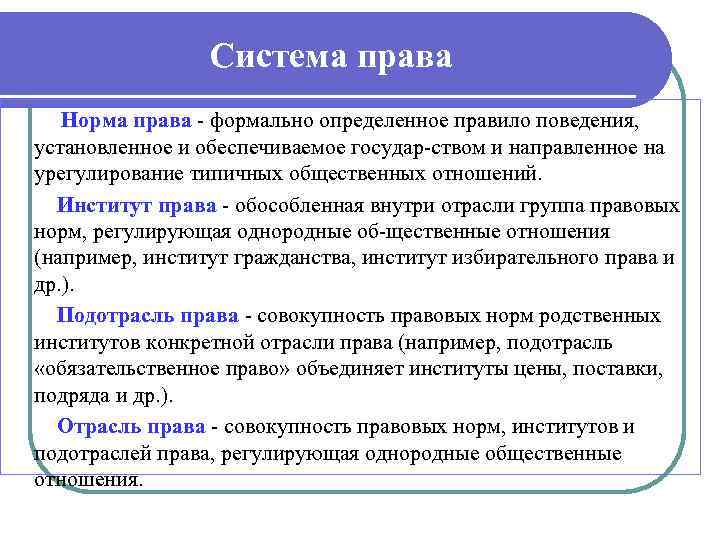 Система права

Норма права - формально определенное правило поведения, установленное и обеспечиваемое государ-ством и направленное на урегулирование типичных общественных отношений.

Институт права - обособленная внутри отрасли группа правовых норм, регулирующая однородные об-щественные отношения (например, институт гражданства, институт избирательного права и др.).

Подотрасль права - совокупность правовых норм родственных институтов конкретной отрасли права (например, подотрасль «обязательственное право» объединяет институты цены, поставки, подряда и др.).

Отрасль права - совокупность правовых норм, институтов и подотраслей права, регулирующая однородные общественные отношения.